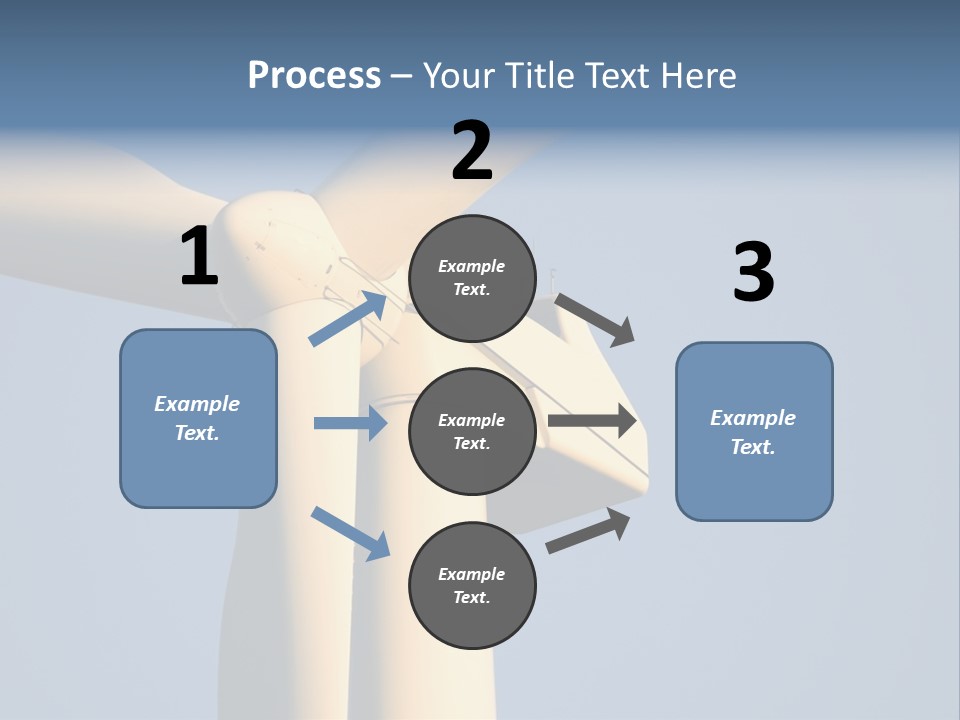 Process – Your Title Text Here

1

Example Text.

2

Example Text.

Example Text.

Example Text.

3

Example Text.